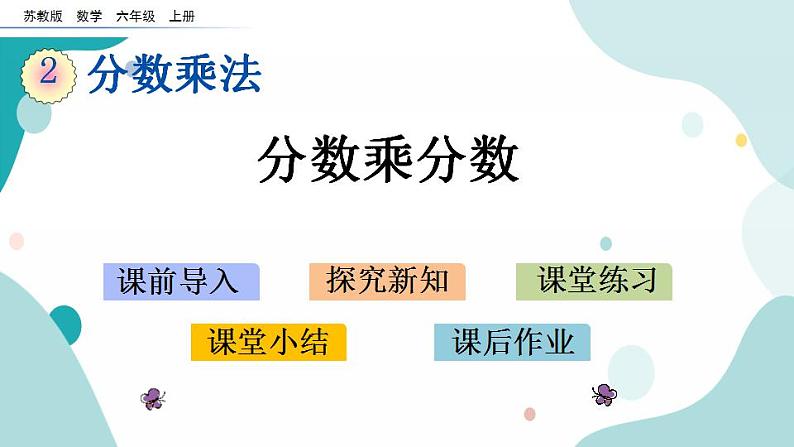 苏教版 数学 六年级 上册

2 分数乘法

分数乘分数

课前导入 探究新知 课堂练习

课堂小结 课后作业